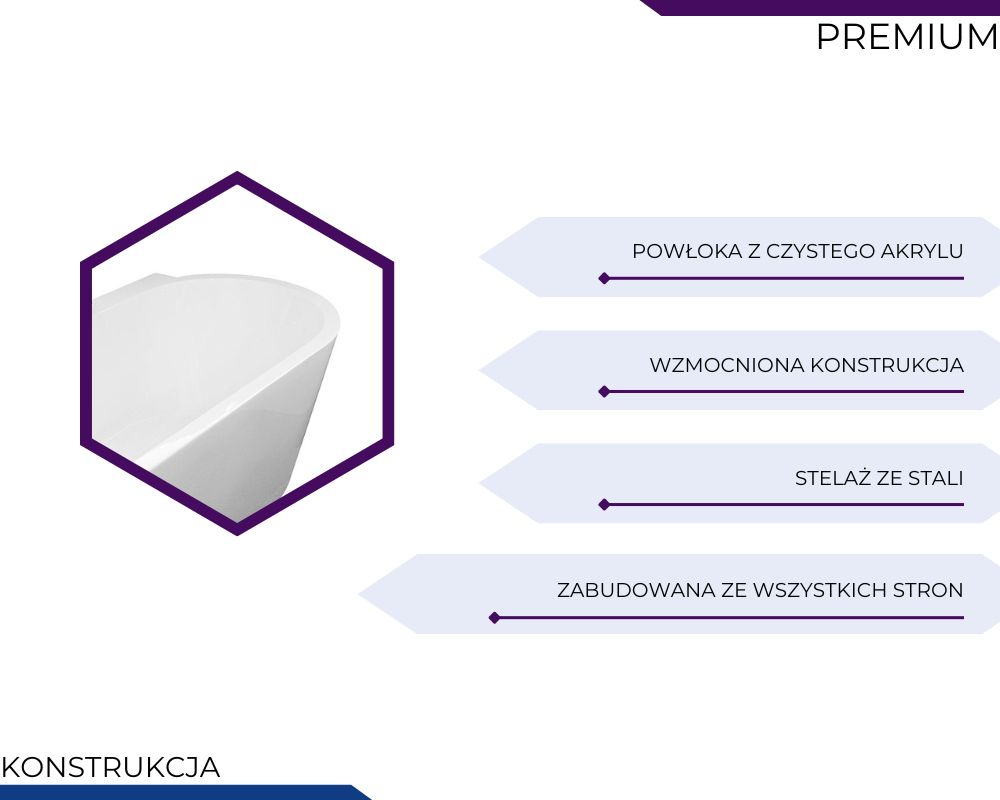 PREMIUM

POWŁOKA Z CZYSTEGO AKRYLU

WZMOCNIONA KONSTRUKCJA

STELAŻ ZE STALI

ZABUDOWANA ZE WSZYSTKICH STRON

KONSTRUKCJA